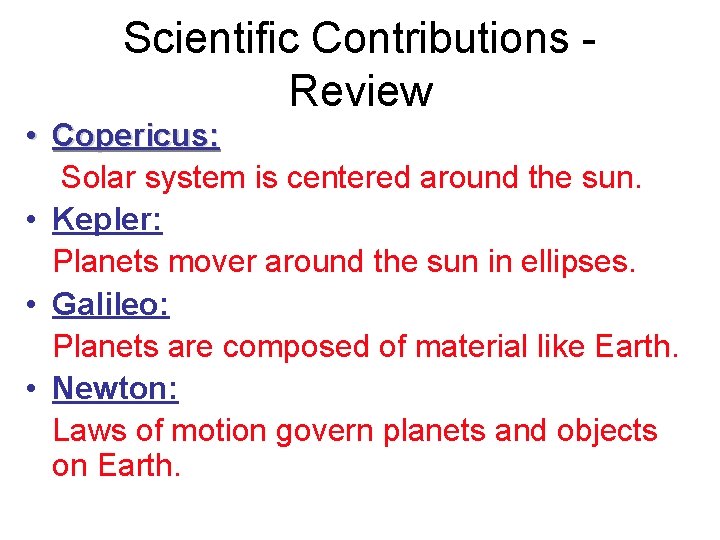 Scientific Contributions - Review

• Copericus:
Solar system is centered around the sun.
• Kepler:
Planets mover around the sun in ellipses.
• Galileo:
Planets are composed of material like Earth.
• Newton:
Laws of motion govern planets and objects on Earth.